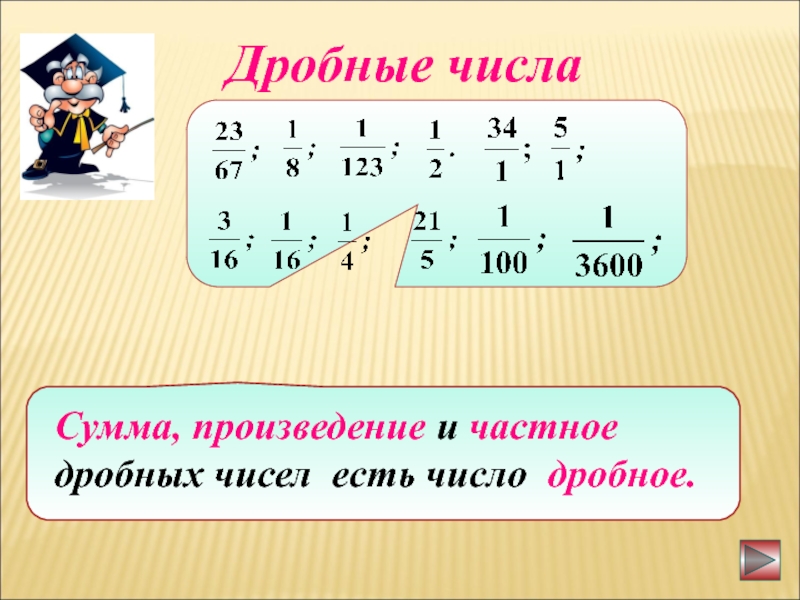 Дробные числа

$\frac{23}{67}$; $\frac{1}{8}$; $\frac{1}{123}$; $\frac{1}{2}$. $\frac{34}{1}$; $\frac{5}{1}$;

$\frac{3}{16}$; $\frac{1}{16}$; $\frac{1}{4}$; $\frac{21}{5}$; $\frac{1}{100}$; $\frac{1}{3600}$;

Сумма, произведение и частное дробных чисел есть число дробное.